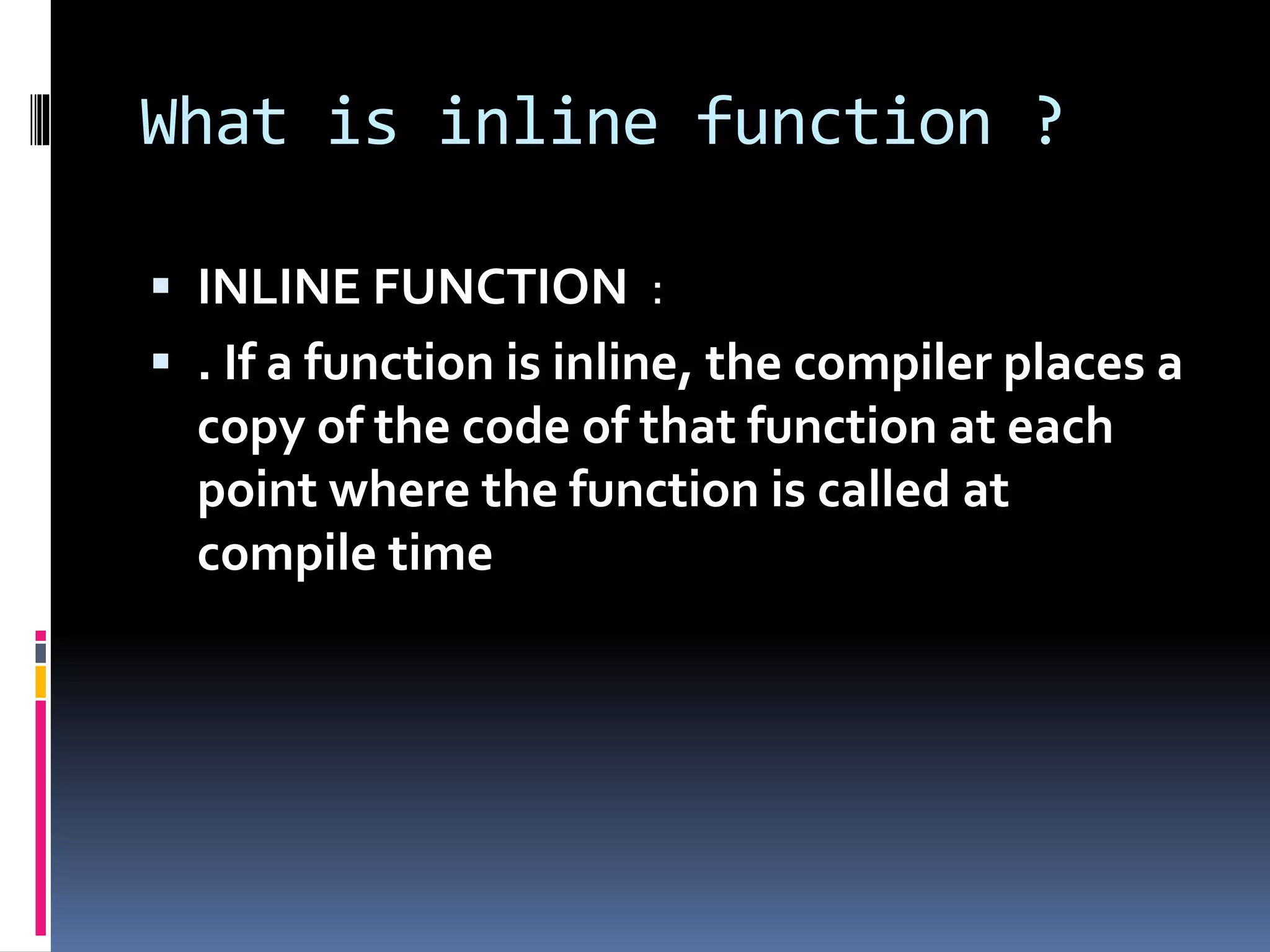 What is inline function ?

▪ INLINE FUNCTION :

▪ . If a function is inline, the compiler places a copy of the code of that function at each point where the function is called at compile time